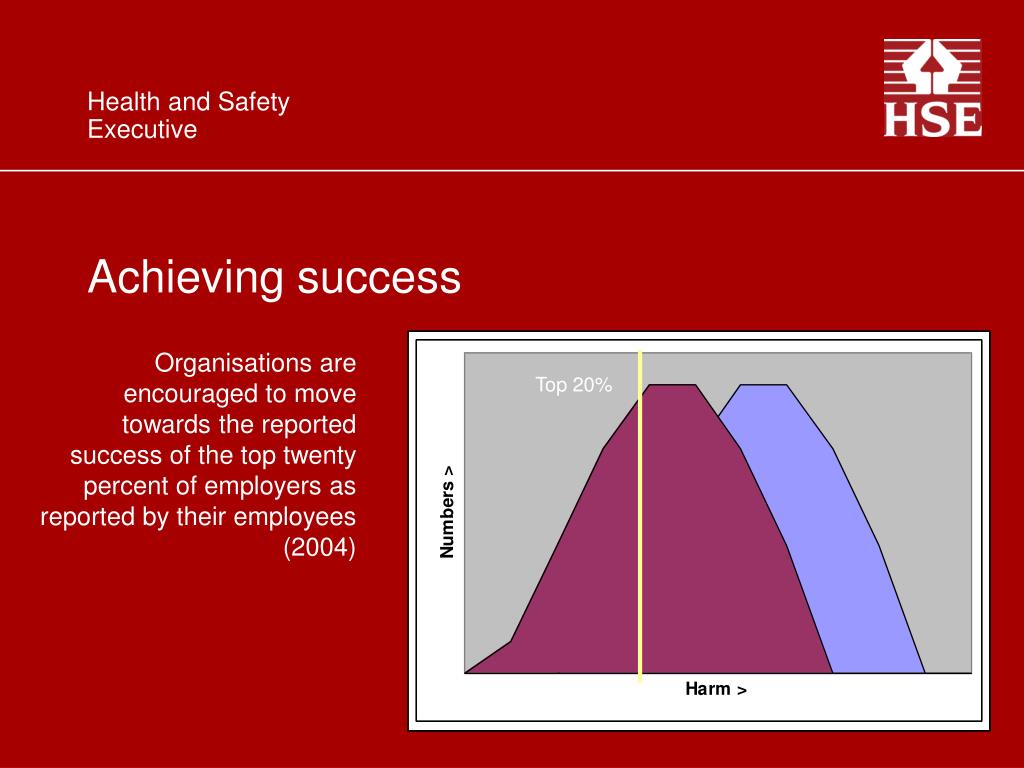 Health and Safety Executive

HSE

Achieving success

Organisations are encouraged to move towards the reported success of the top twenty percent of employers as reported by their employees (2004)

Top 20%

Numbers >

Harm >